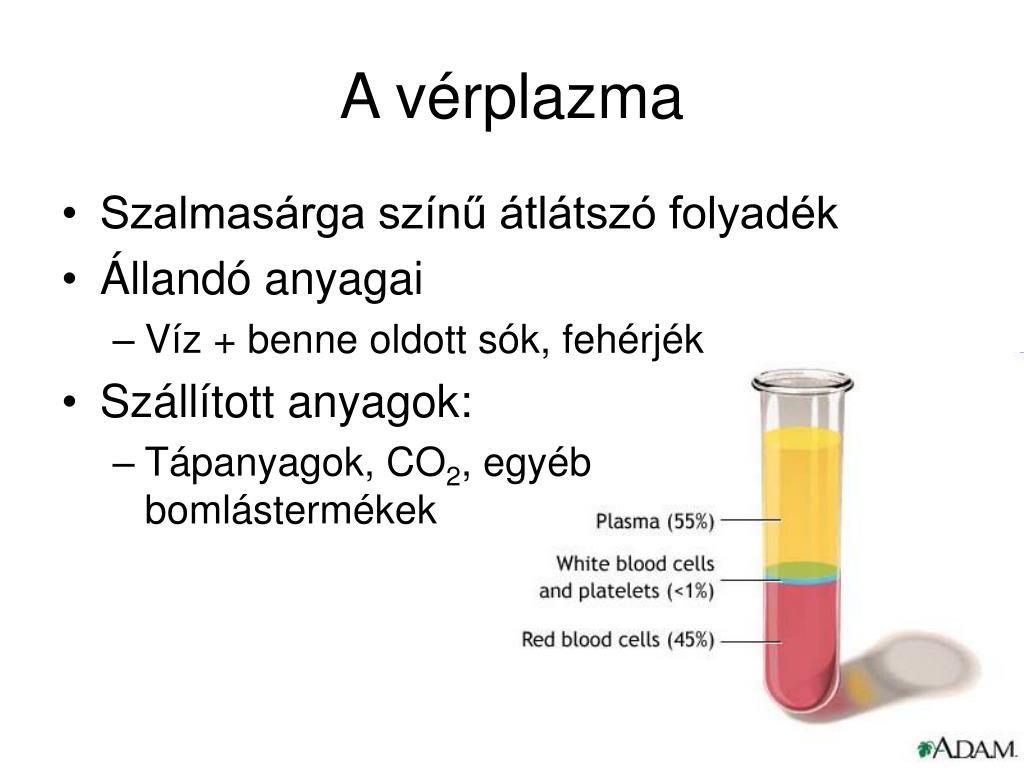 A vérplazma

• Szalmasárga színű átlátszó folyadék
• Állandó anyagai
– Víz + benne oldott sók, fehérjék
• Szállított anyagok:
– Tápanyagok, $CO_2$, egyéb bomlástermékek

Plasma (55%)
White blood cells and platelets (<1%)
Red blood cells (45%)

ADAM.